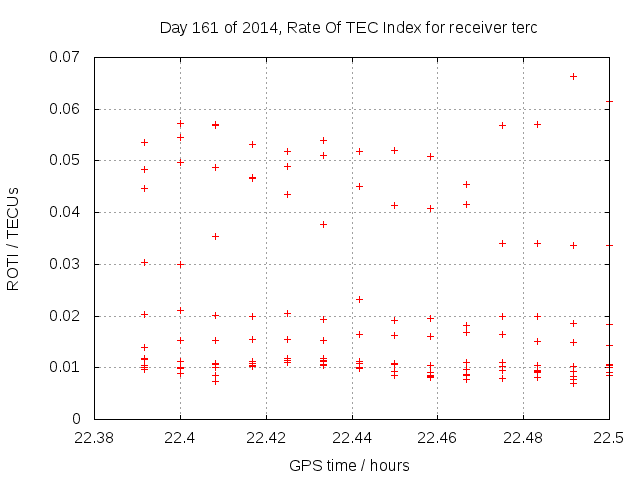 Day 161 of 2014, Rate Of TEC Index for receiver terc

ROTI / TECUs

0.07
0.06
0.05
0.04
0.03
0.02
0.01
0

22.38
22.4
22.42
22.44
22.46
22.48
22.5

GPS time / hours